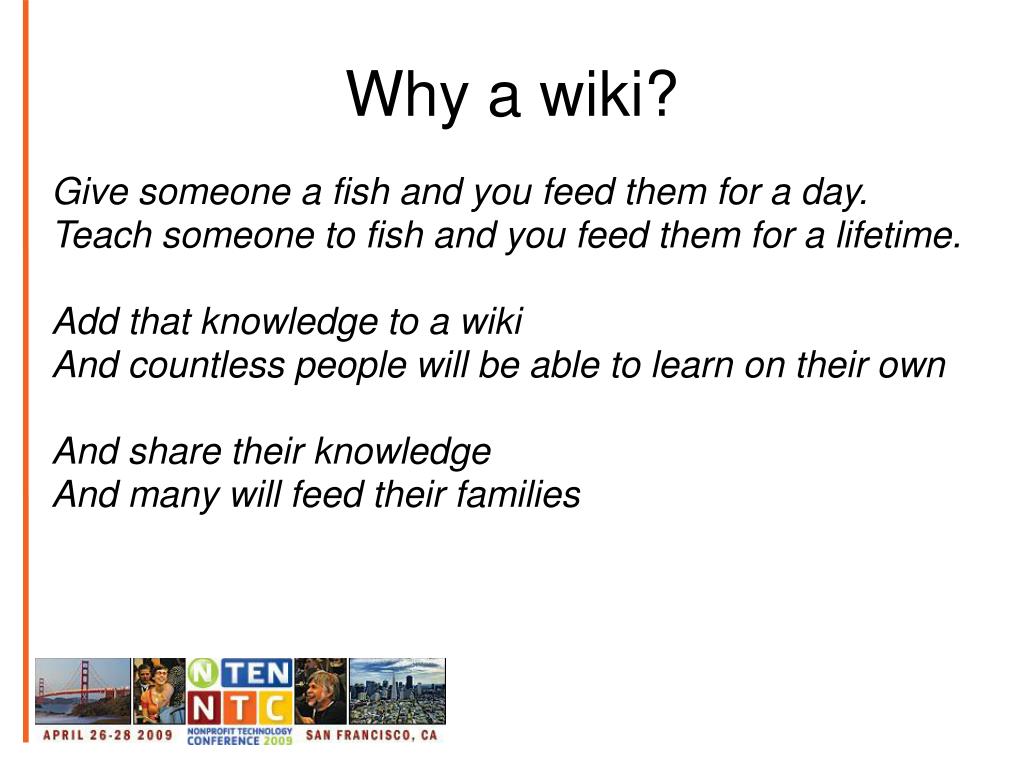 Why a wiki?

Give someone a fish and you feed them for a day.
Teach someone to fish and you feed them for a lifetime.

Add that knowledge to a wiki
And countless people will be able to learn on their own

And share their knowledge
And many will feed their families

NTEN NTC
APRIL 26-28 2009 NONPROFIT TECHNOLOGY CONFERENCE 2009 SAN FRANCISCO, CA